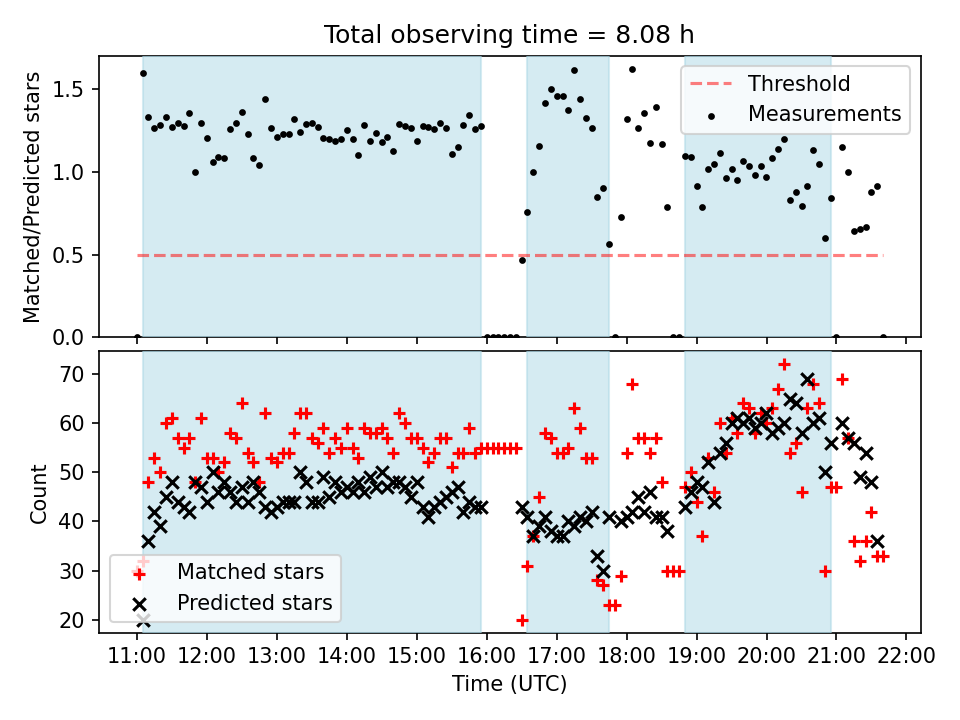 Total observing time = 8.08 h

Matched/Predicted stars

1.5
1.0
0.5
0.0

Threshold
Measurements

Count

70
60
50
40
30
20

Matched stars
Predicted stars

11:00 12:00 13:00 14:00 15:00 16:00 17:00 18:00 19:00 20:00 21:00 22:00
Time (UTC)